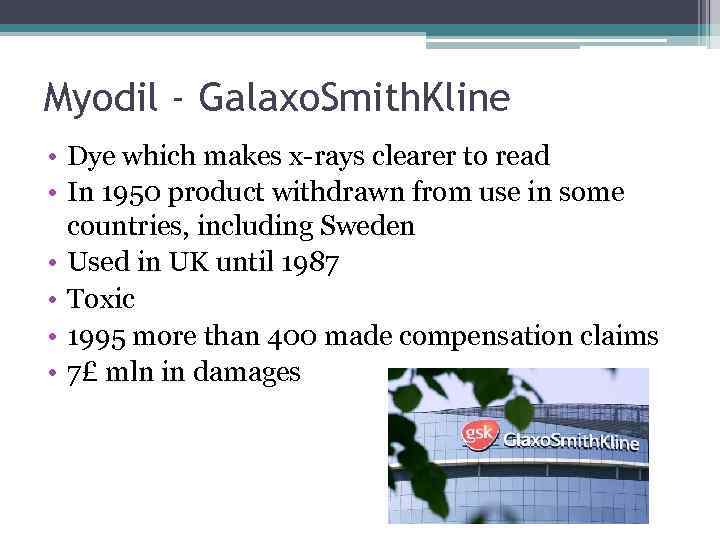 Myodil - GalaxoSmithKline

• Dye which makes x-rays clearer to read
• In 1950 product withdrawn from use in some countries, including Sweden
• Used in UK until 1987
• Toxic
• 1995 more than 400 made compensation claims
• 7£ mln in damages

gsk GlaxoSmithKline